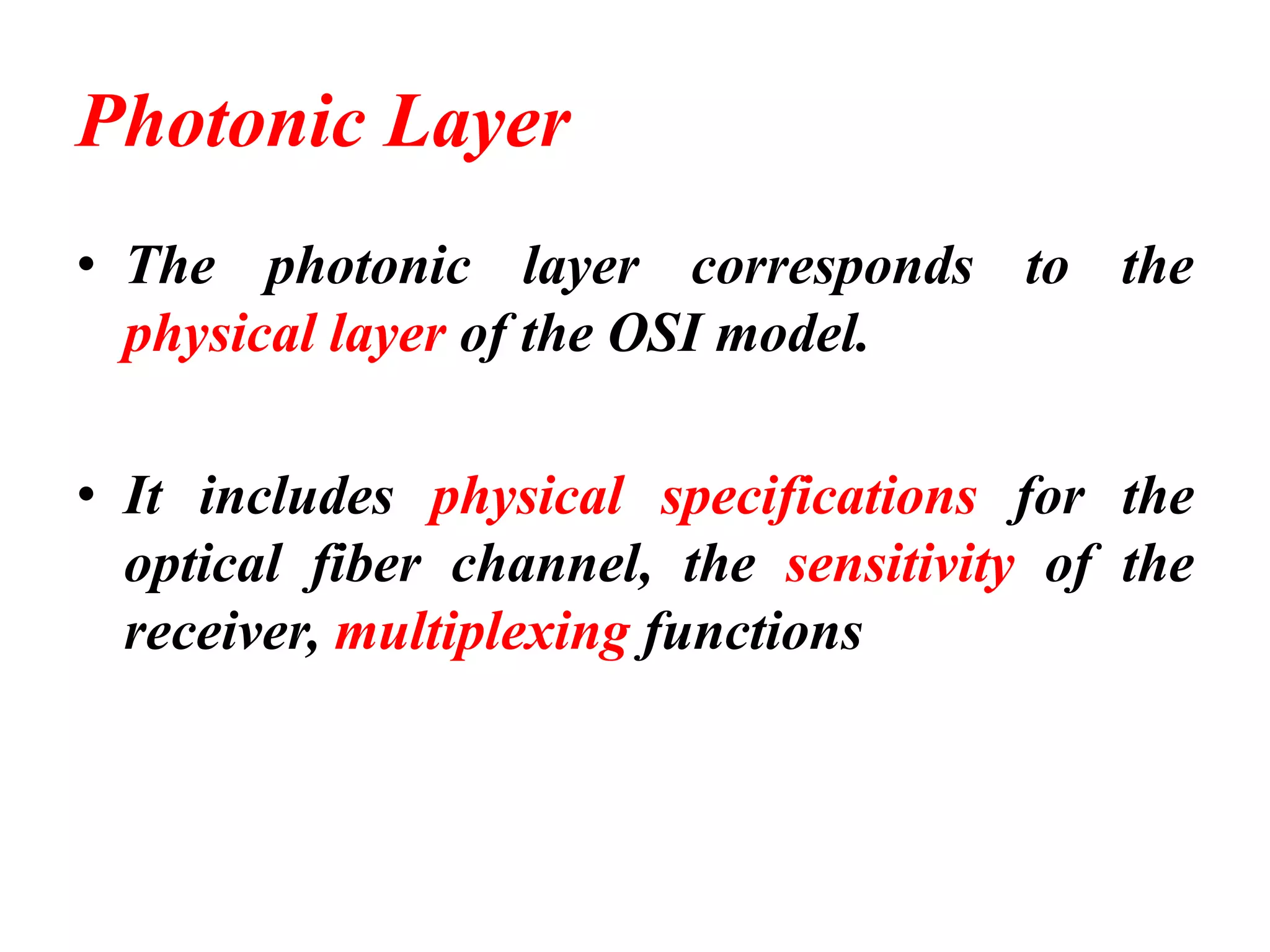 Photonic Layer

• The photonic layer corresponds to the physical layer of the OSI model.

• It includes physical specifications for the optical fiber channel, the sensitivity of the receiver, multiplexing functions